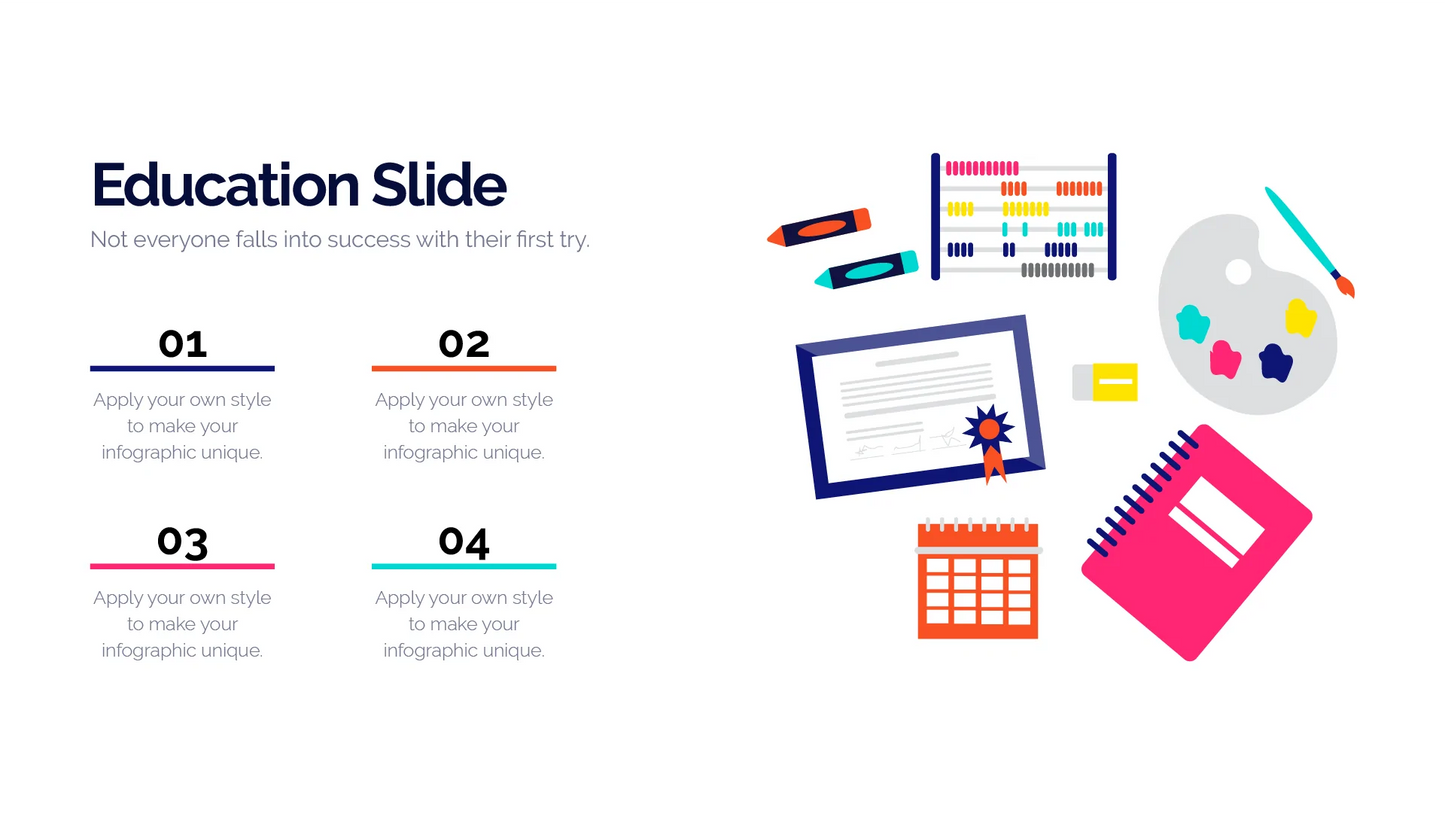 Education Slide

Not everyone falls into success with their first try.

01

Apply your own style to make your infographic unique.

02

Apply your own style to make your infographic unique.

03

Apply your own style to make your infographic unique.

04

Apply your own style to make your infographic unique.